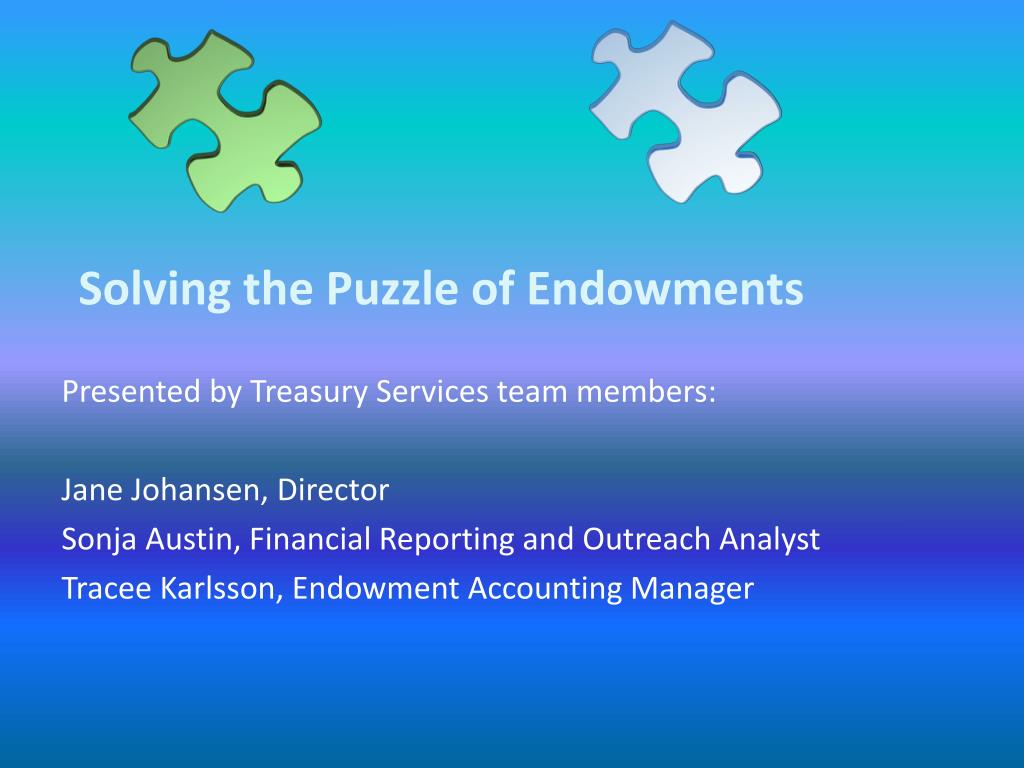 Solving the Puzzle of Endowments

Presented by Treasury Services team members:

Jane Johansen, Director
Sonja Austin, Financial Reporting and Outreach Analyst
Tracee Karlsson, Endowment Accounting Manager